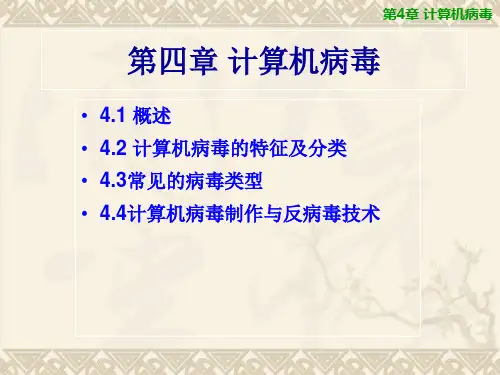 第4章 计算机病毒

第四章 计算机病毒

• 4.1 概述
• 4.2 计算机病毒的特征及分类
• 4.3常见的病毒类型
• 4.4计算机病毒制作与反病毒技术